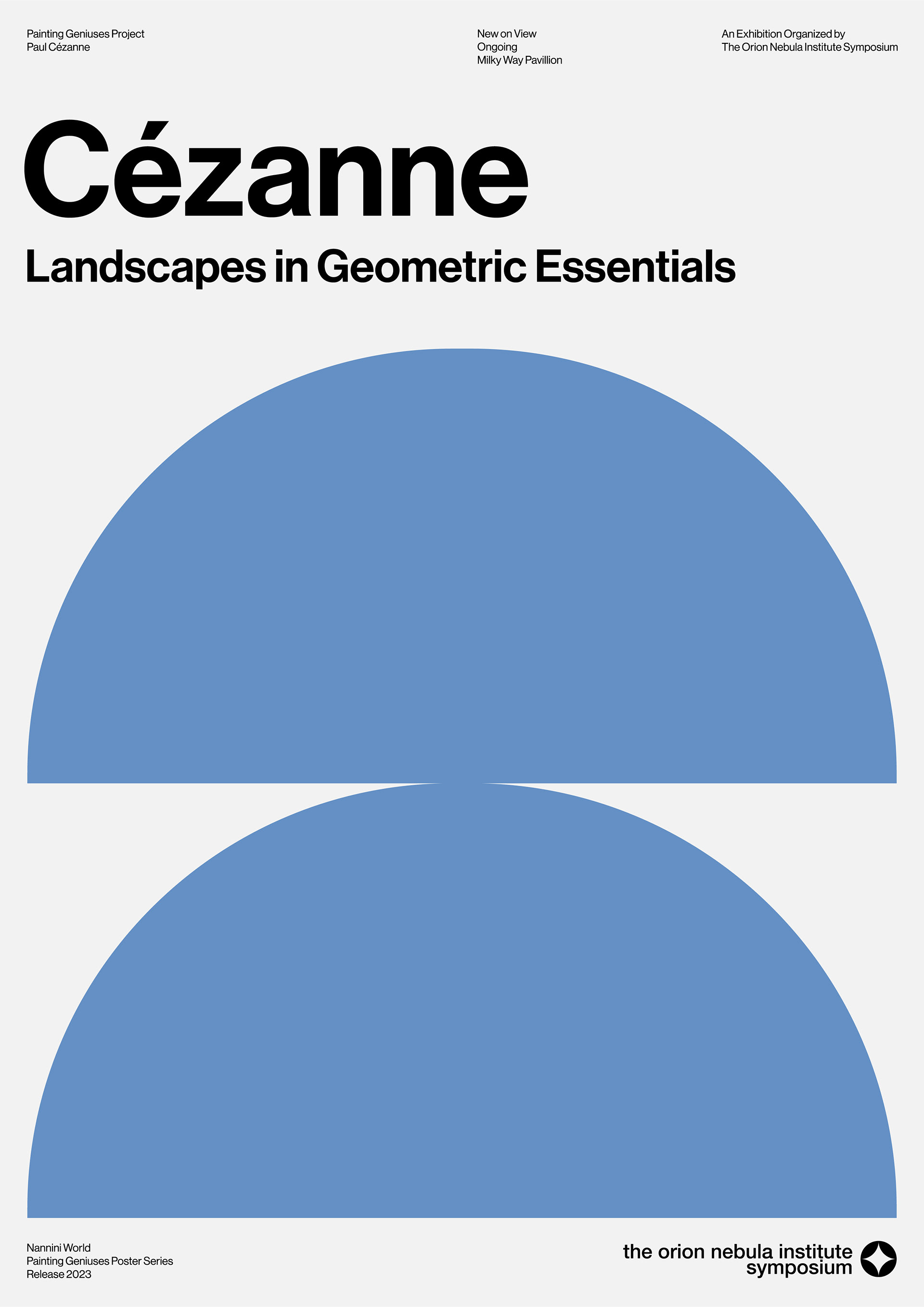 Painting Geniuses Project
Paul Cézanne

New on View
Ongoing
Milky Way Pavillion

An Exhibition Organized by
The Orion Nebula Institute Symposium

Cézanne

Landscapes in Geometric Essentials

Nannini World
Painting Geniuses Poster Series
Release 2023

the orion nebula institute
symposium